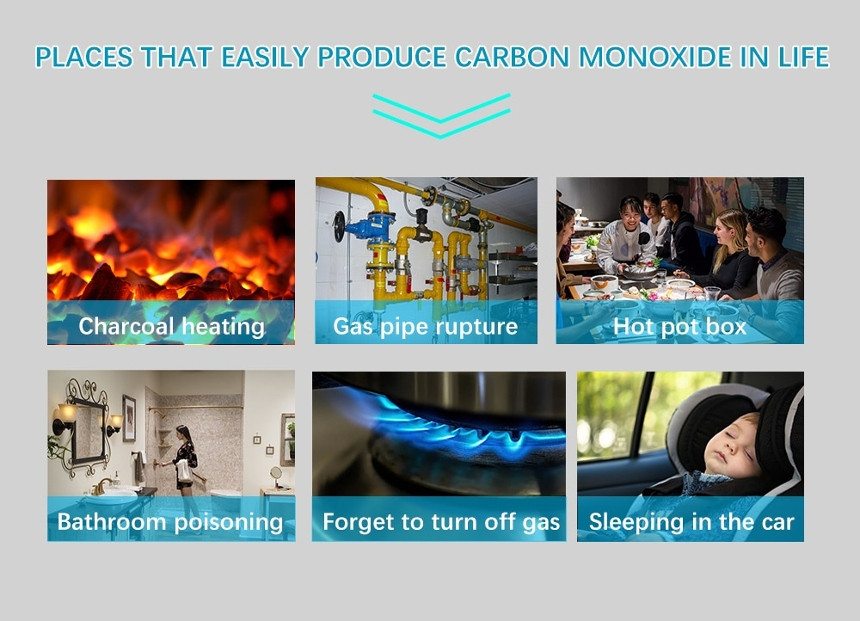 PLACES THAT EASILY PRODUCE CARBON MONOXIDE IN LIFE

Charcoal heating

Gas pipe rupture

Hot pot box

Bathroom poisoning

Forget to turn off gas

Sleeping in the car